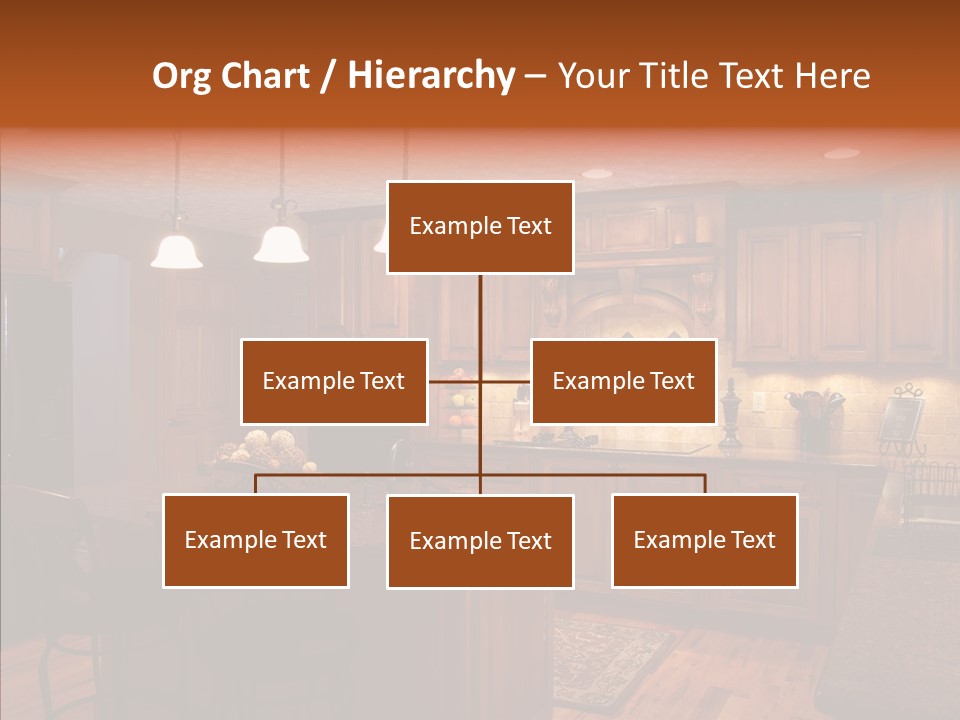 Org Chart / Hierarchy – Your Title Text Here

Example Text

Example Text

Example Text

Example Text

Example Text

Example Text